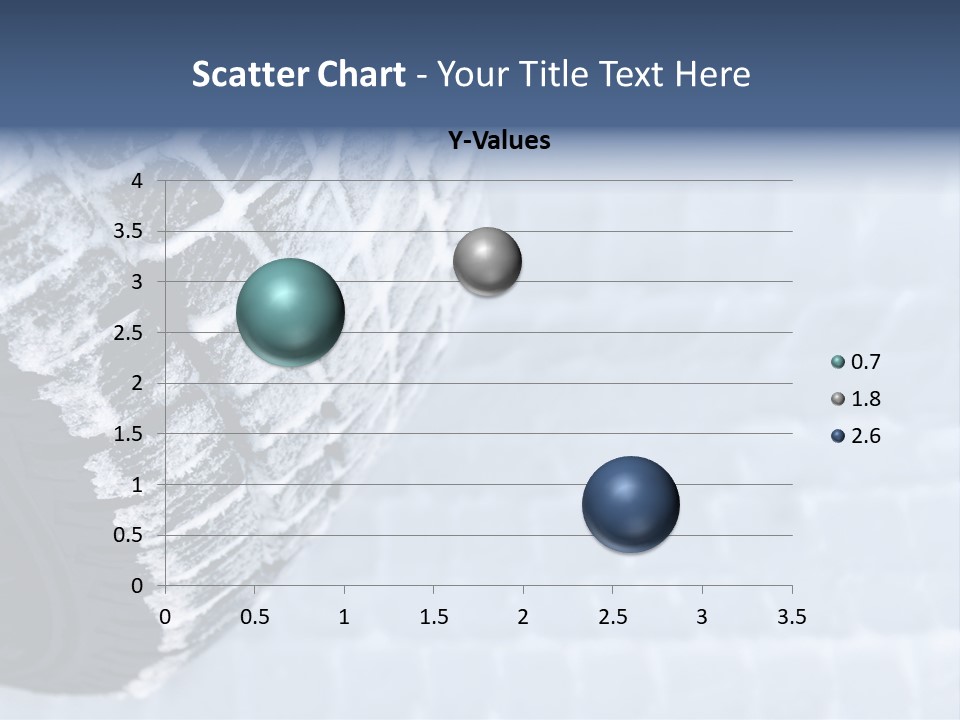 Scatter Chart - Your Title Text Here

Y-Values

4
3.5
3
2.5
2
1.5
1
0.5
0

0 0.5 1 1.5 2 2.5 3 3.5

0.7
1.8
2.6